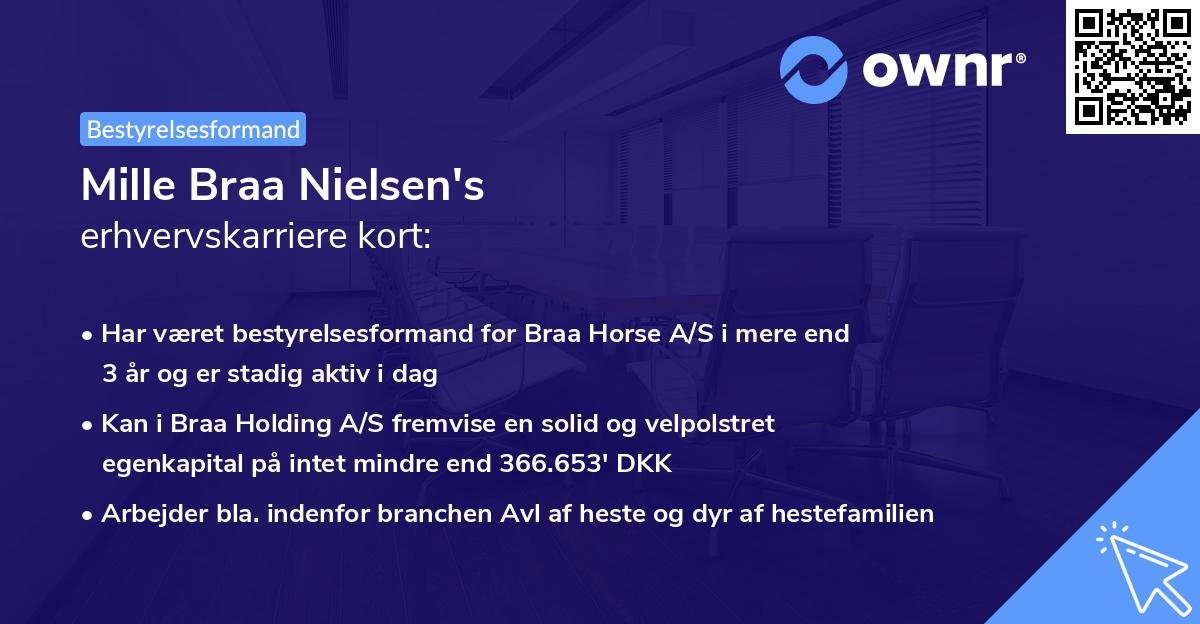 ownr®

Bestyrelsesformand

Mille Braa Nielsen's
erhvervskarriere kort:

• Har været bestyrelsesformand for Braa Horse A/S i mere end 3 år og er stadig aktiv i dag

• Kan i Braa Holding A/S fremvise en solid og velpolstret egenkapital på intet mindre end 366.653' DKK

• Arbejder bla. indenfor branchen Avl af heste og dyr af hestefamilien